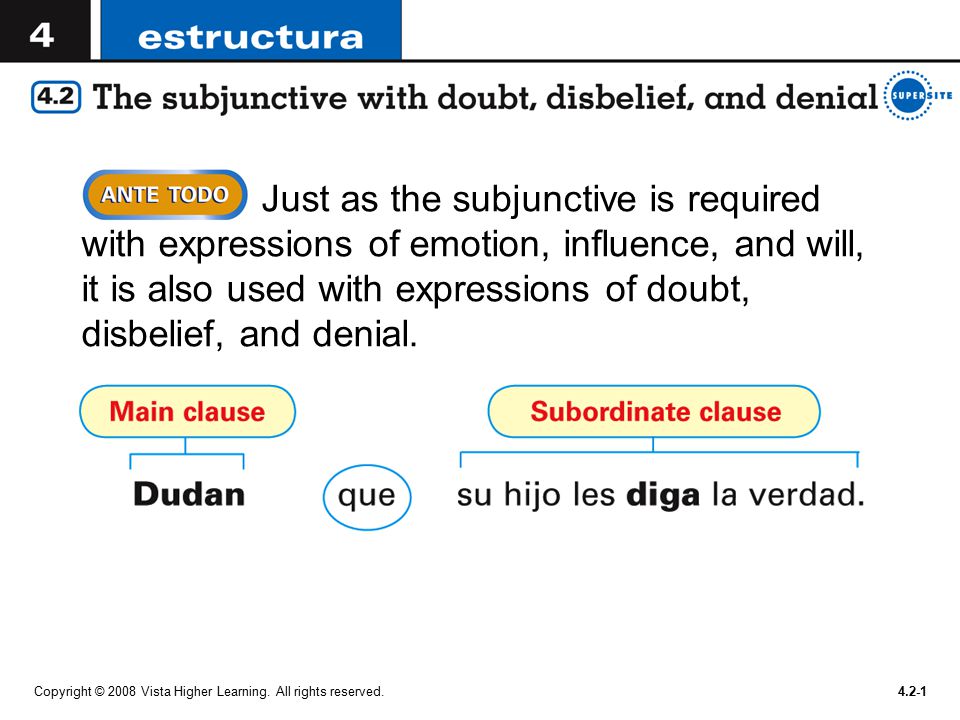 4 estructura

4.2 The subjunctive with doubt, disbelief, and denial

SUPERSITE

ANTE TODO Just as the subjunctive is required with expressions of emotion, influence, and will, it is also used with expressions of doubt, disbelief, and denial.

Main clause

Subordinate clause

Dudan que su hijo les diga la verdad.

Copyright © 2008 Vista Higher Learning. All rights reserved.

4.2-1